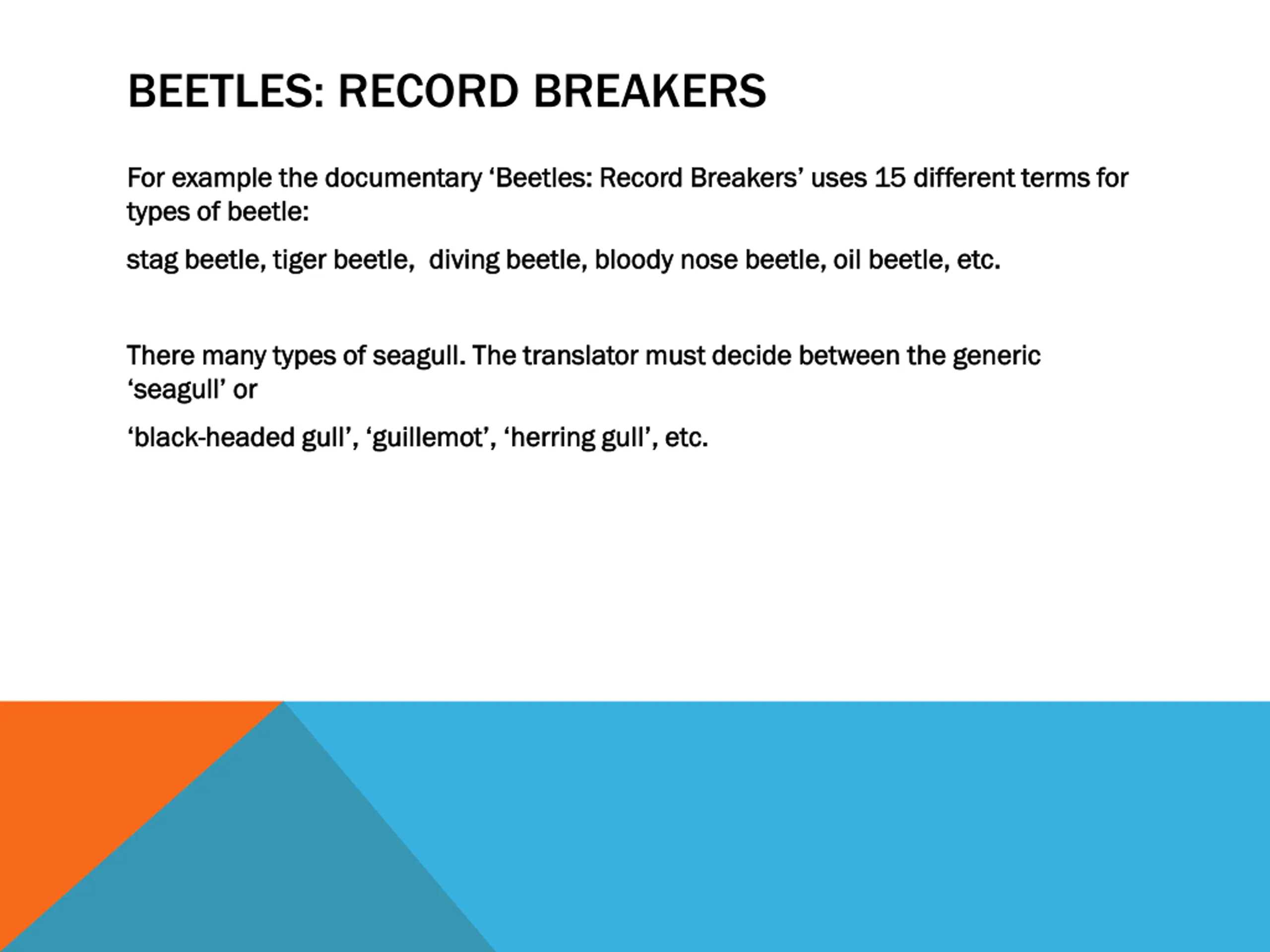 BEETLES: RECORD BREAKERS

For example the documentary ‘Beetles: Record Breakers’ uses 15 different terms for types of beetle:

stag beetle, tiger beetle, diving beetle, bloody nose beetle, oil beetle, etc.

There many types of seagull. The translator must decide between the generic ‘seagull’ or

‘black-headed gull’, ‘guillemot’, ‘herring gull’, etc.